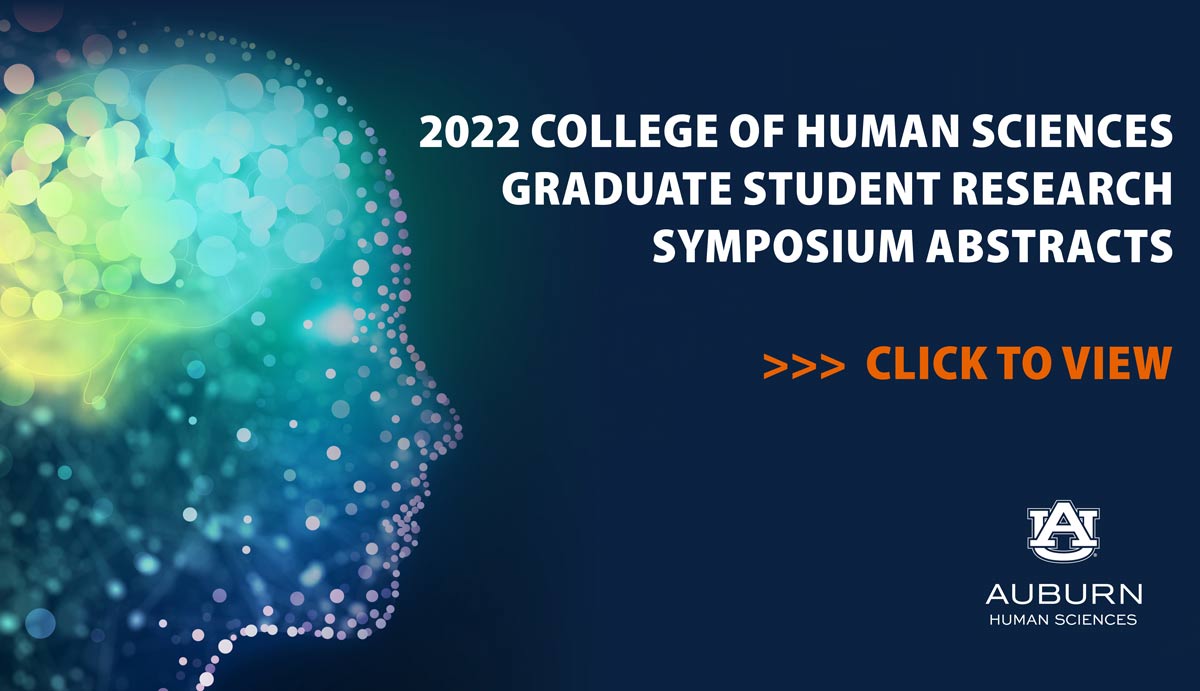 2022 COLLEGE OF HUMAN SCIENCES GRADUATE STUDENT RESEARCH SYMPOSIUM ABSTRACTS

>>> CLICK TO VIEW

AU

AUBURN
HUMAN SCIENCES